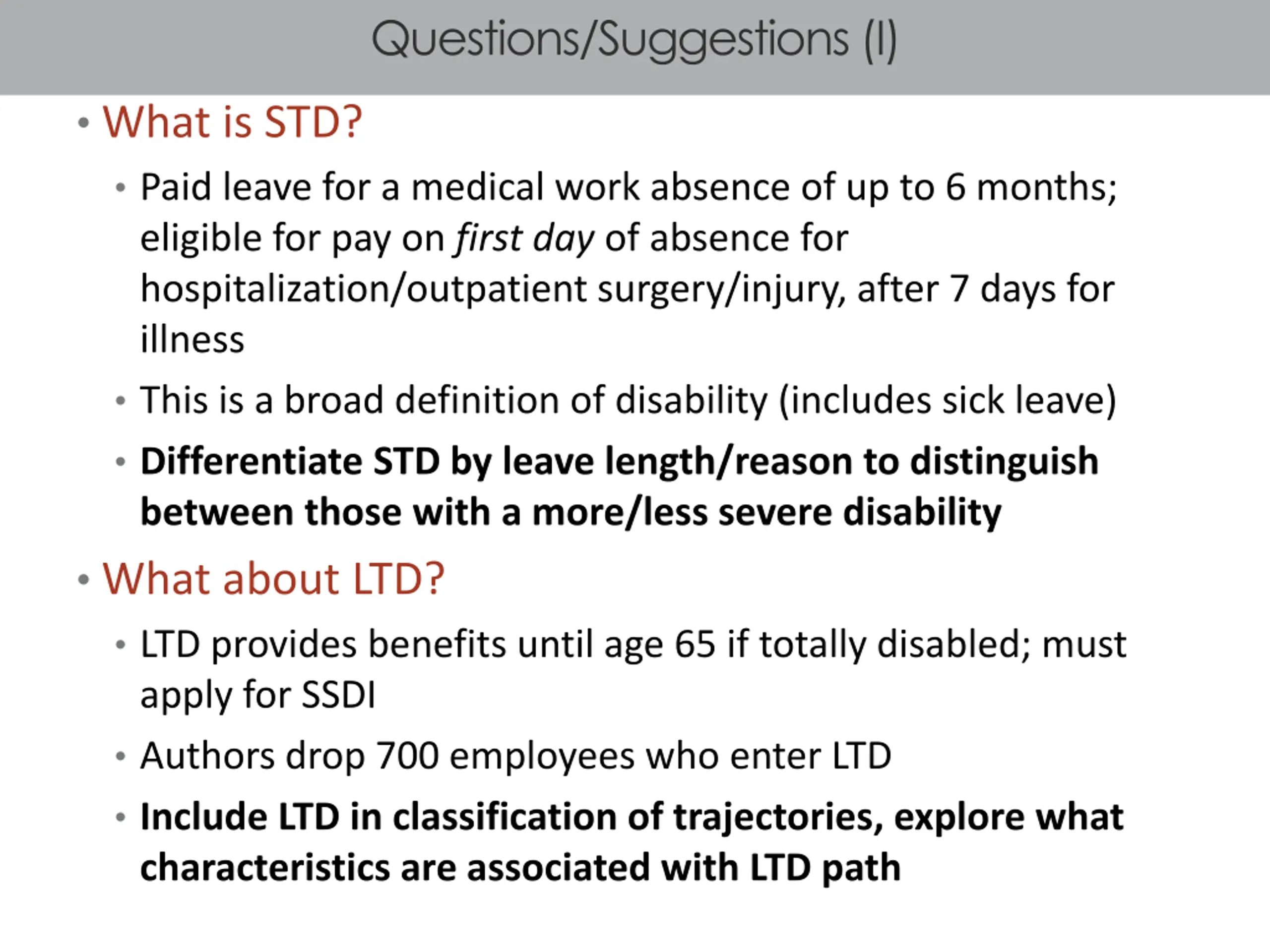 Questions/Suggestions (I)

• What is STD?

• Paid leave for a medical work absence of up to 6 months; eligible for pay on first day of absence for hospitalization/outpatient surgery/injury, after 7 days for illness

• This is a broad definition of disability (includes sick leave)

• Differentiate STD by leave length/reason to distinguish between those with a more/less severe disability

• What about LTD?

• LTD provides benefits until age 65 if totally disabled; must apply for SSDI

• Authors drop 700 employees who enter LTD

• Include LTD in classification of trajectories, explore what characteristics are associated with LTD path